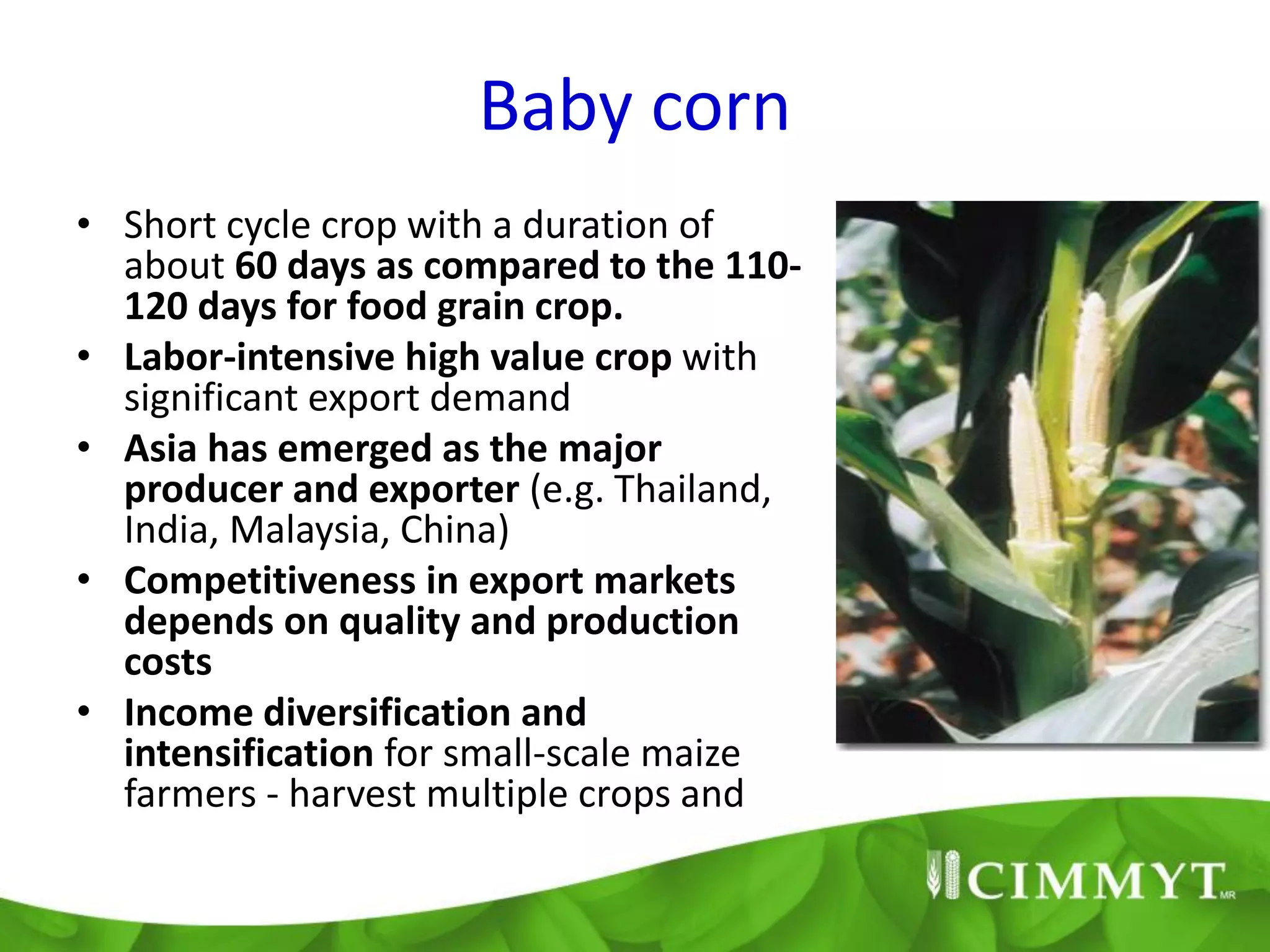 Baby corn

• Short cycle crop with a duration of about 60 days as compared to the 110-120 days for food grain crop.
• Labor-intensive high value crop with significant export demand
• Asia has emerged as the major producer and exporter (e.g. Thailand, India, Malaysia, China)
• Competitiveness in export markets depends on quality and production costs
• Income diversification and intensification for small-scale maize farmers - harvest multiple crops and

CIMMYT MR